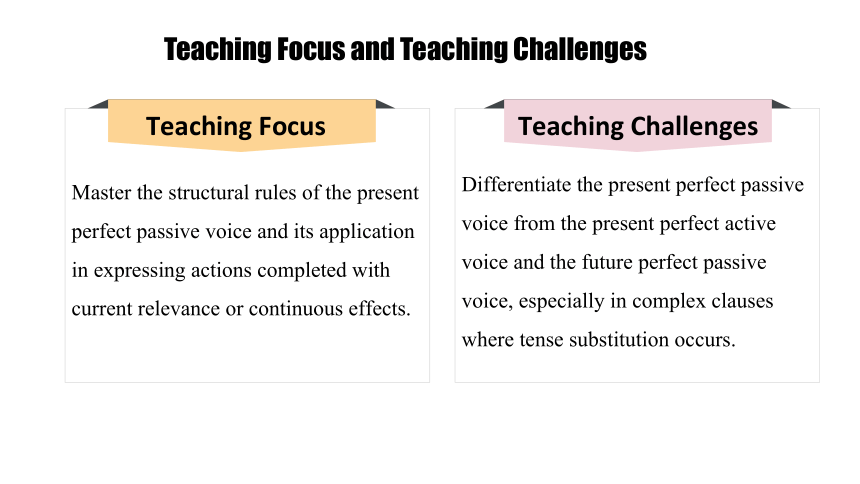 Teaching Focus and Teaching Challenges

Teaching Focus

Master the structural rules of the present perfect passive voice and its application in expressing actions completed with current relevance or continuous effects.

Teaching Challenges

Differentiate the present perfect passive voice from the present perfect active voice and the future perfect passive voice, especially in complex clauses where tense substitution occurs.